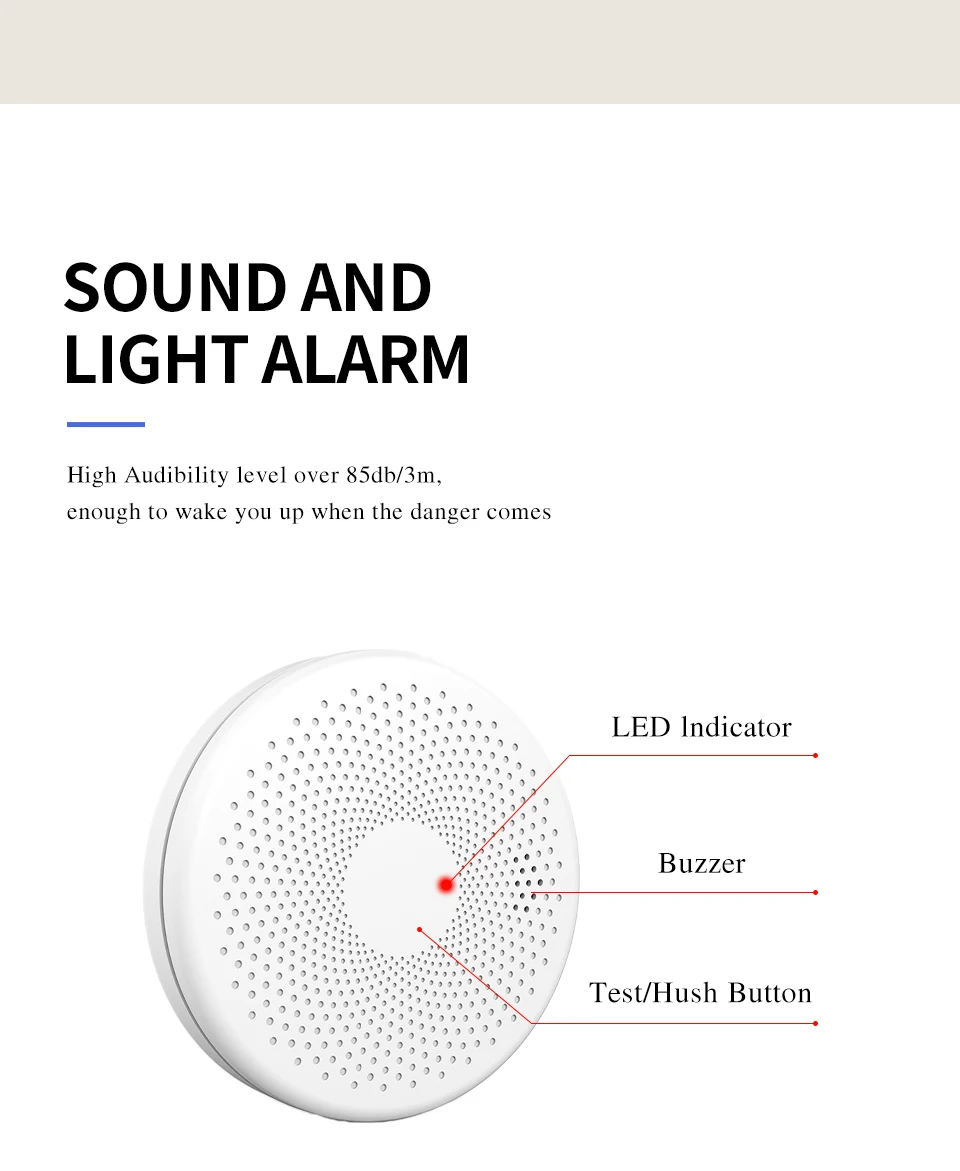 SOUND AND LIGHT ALARM

High Audibility level over 85db/3m,
enough to wake you up when the danger comes

LED Indicator

Buzzer

Test/Hush Button